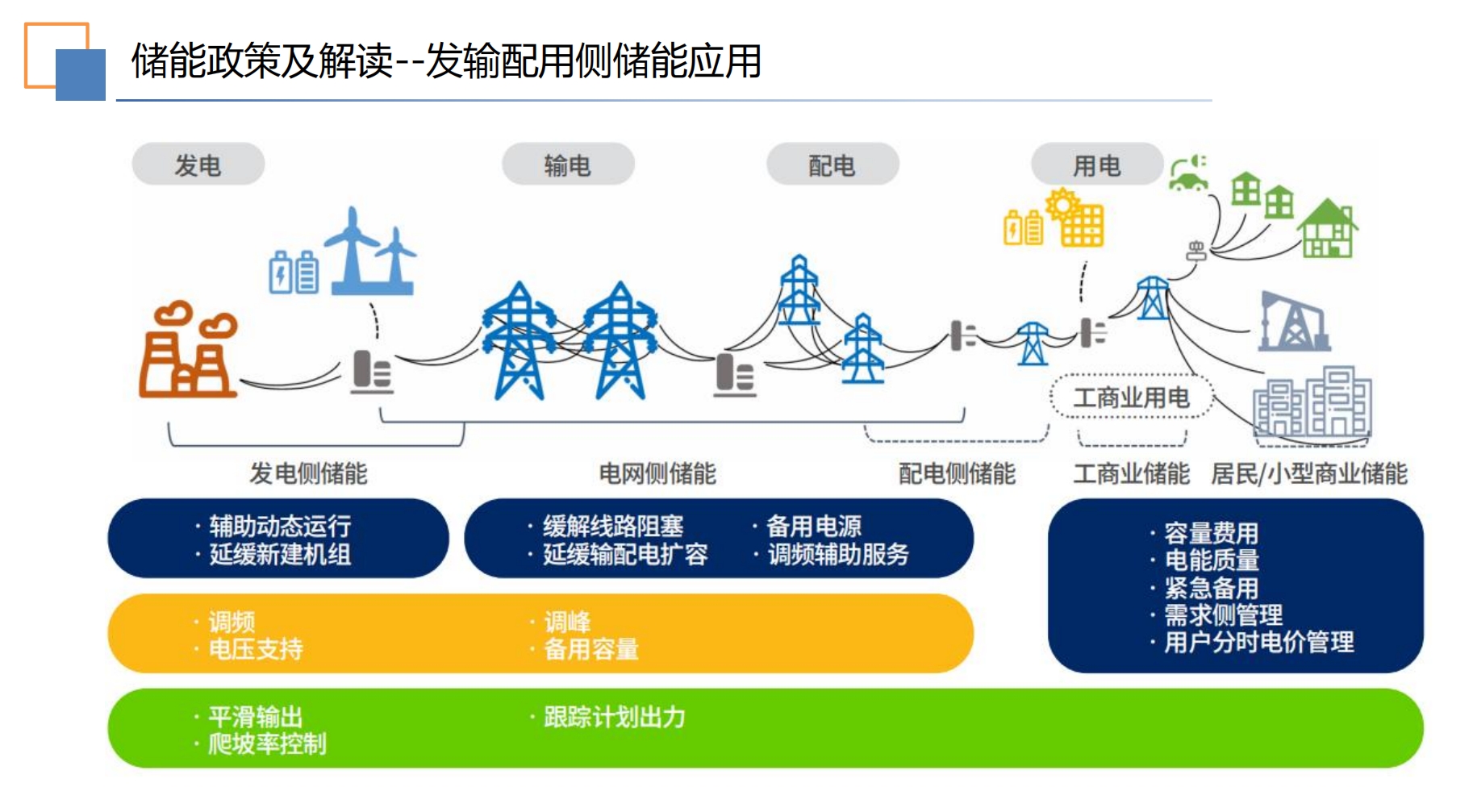 储能政策及解读--发输配用侧储能应用

发电

输电

配电

用电

工商业用电

发电侧储能

电网侧储能

配电侧储能

工商业储能

居民/小型商业储能

· 辅助动态运行
· 延缓新建机组

· 缓解线路阻塞
· 延缓输配电扩容

· 备用电源
· 调频辅助服务

· 容量费用
· 电能质量
· 紧急备用
· 需求侧管理
· 用户分时电价管理

· 调频
· 电压支持

· 调峰
· 备用容量

· 平滑输出
· 爬坡率控制

· 跟踪计划出力